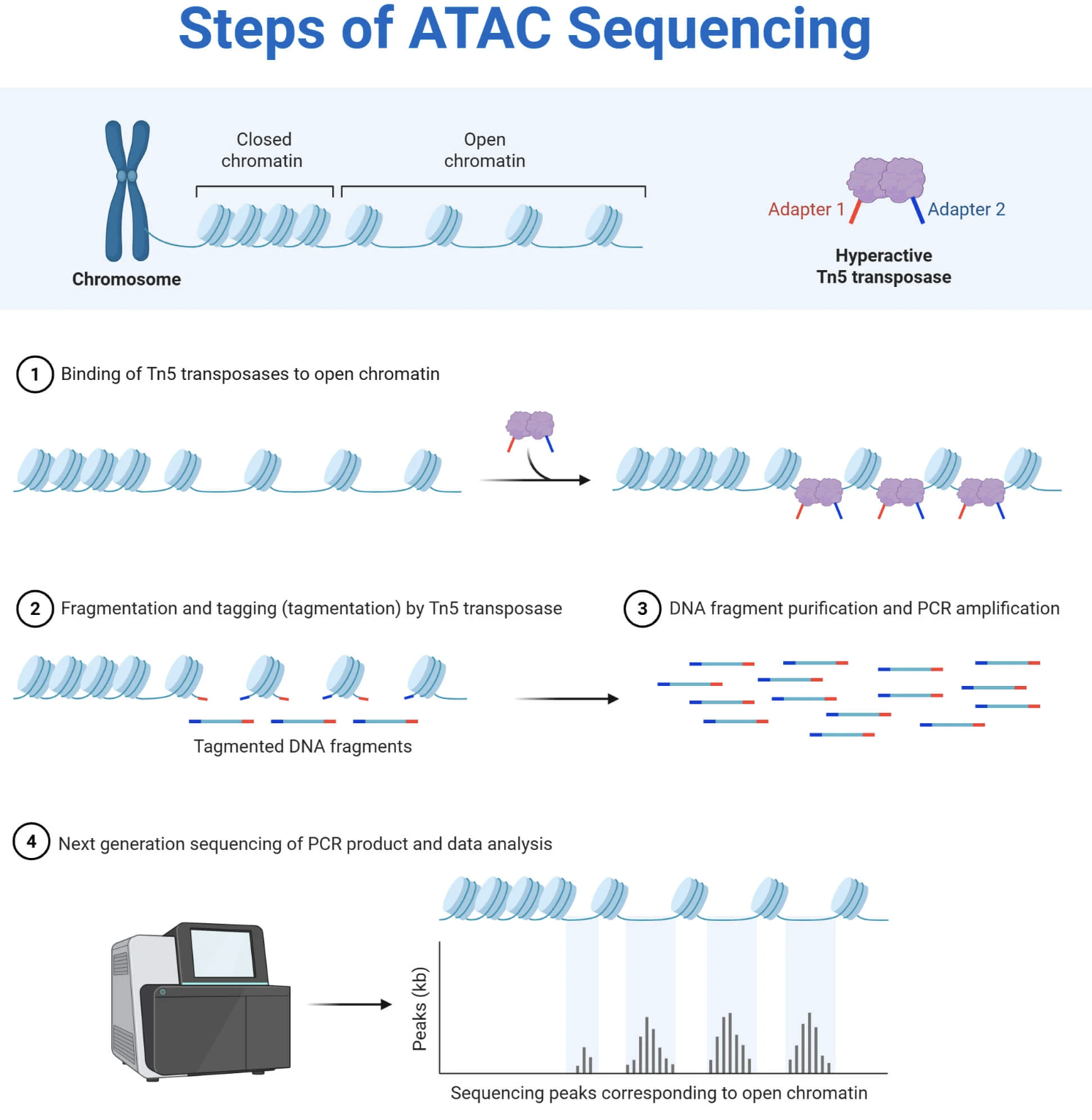 Steps of ATAC Sequencing

Closed chromatin

Open chromatin

Chromosome

Adapter 1

Adapter 2

Hyperactive Tn5 transposase

1 Binding of Tn5 transposases to open chromatin

2 Fragmentation and tagging (tagmentation) by Tn5 transposase

Tagmented DNA fragments

3 DNA fragment purification and PCR amplification

4 Next generation sequencing of PCR product and data analysis

Peaks (kb)

Sequencing peaks corresponding to open chromatin